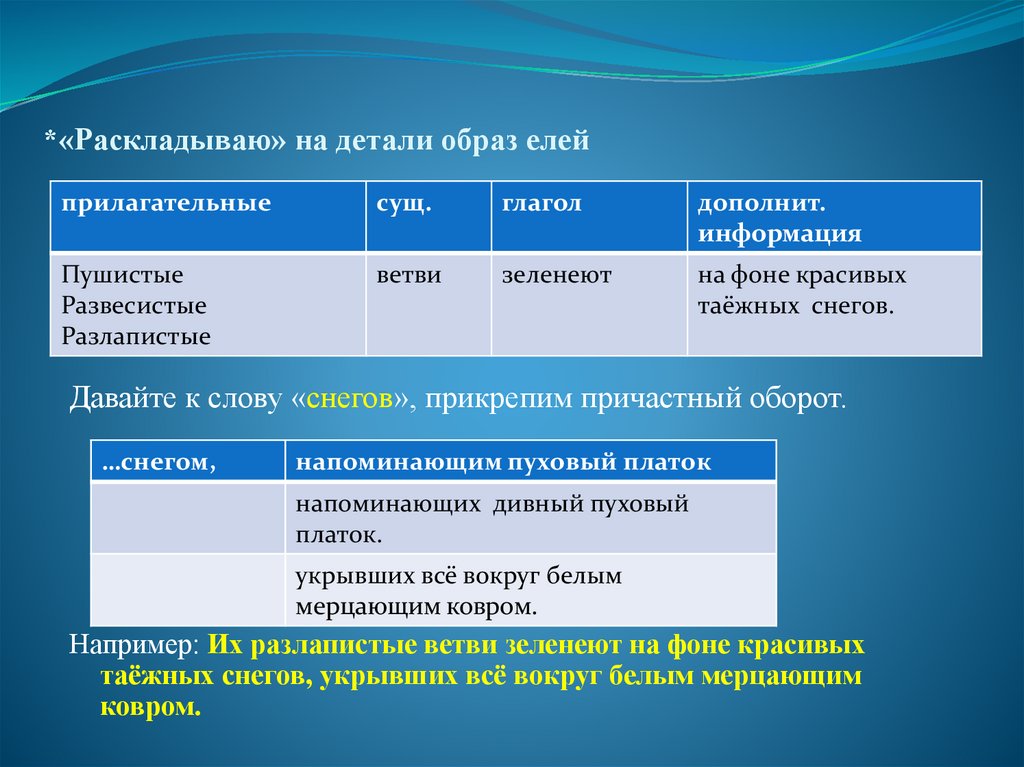 *«Раскладываю» на детали образ елей

| прилагательные | сущ. | глагол | дополнит. информация |
|---|---|---|---|
| Пушистые Развесистые Разлапистые | ветви | зеленеют | на фоне красивых таёжных снегов. |

Давайте к слову «снегов», прикрепим причастный оборот.

| ...снегом, | напоминающим пуховый платок |
|---|---|
| | напоминающих дивный пуховый платок. |
| | укрывших всё вокруг белым мерцающим ковром. |

Например: Их разлапистые ветви зеленеют на фоне красивых таёжных снегов, укрывших всё вокруг белым мерцающим ковром.